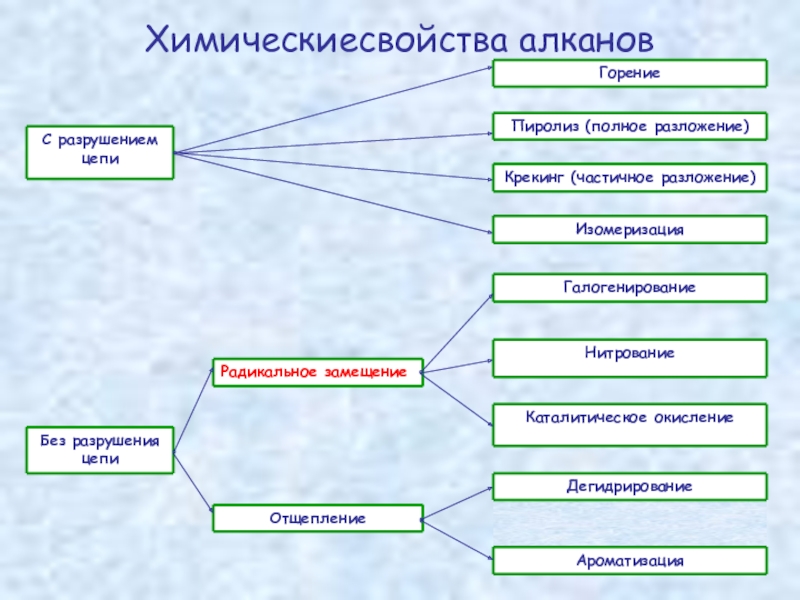 Химическиесвойства алканов

С разрушением цепи

Горение

Пиролиз (полное разложение)

Крекинг (частичное разложение)

Изомеризация

Без разрушения цепи

Радикальное замещение

Галогенирование

Нитрование

Каталитическое окисление

Отщепление

Дегидрирование

Ароматизация